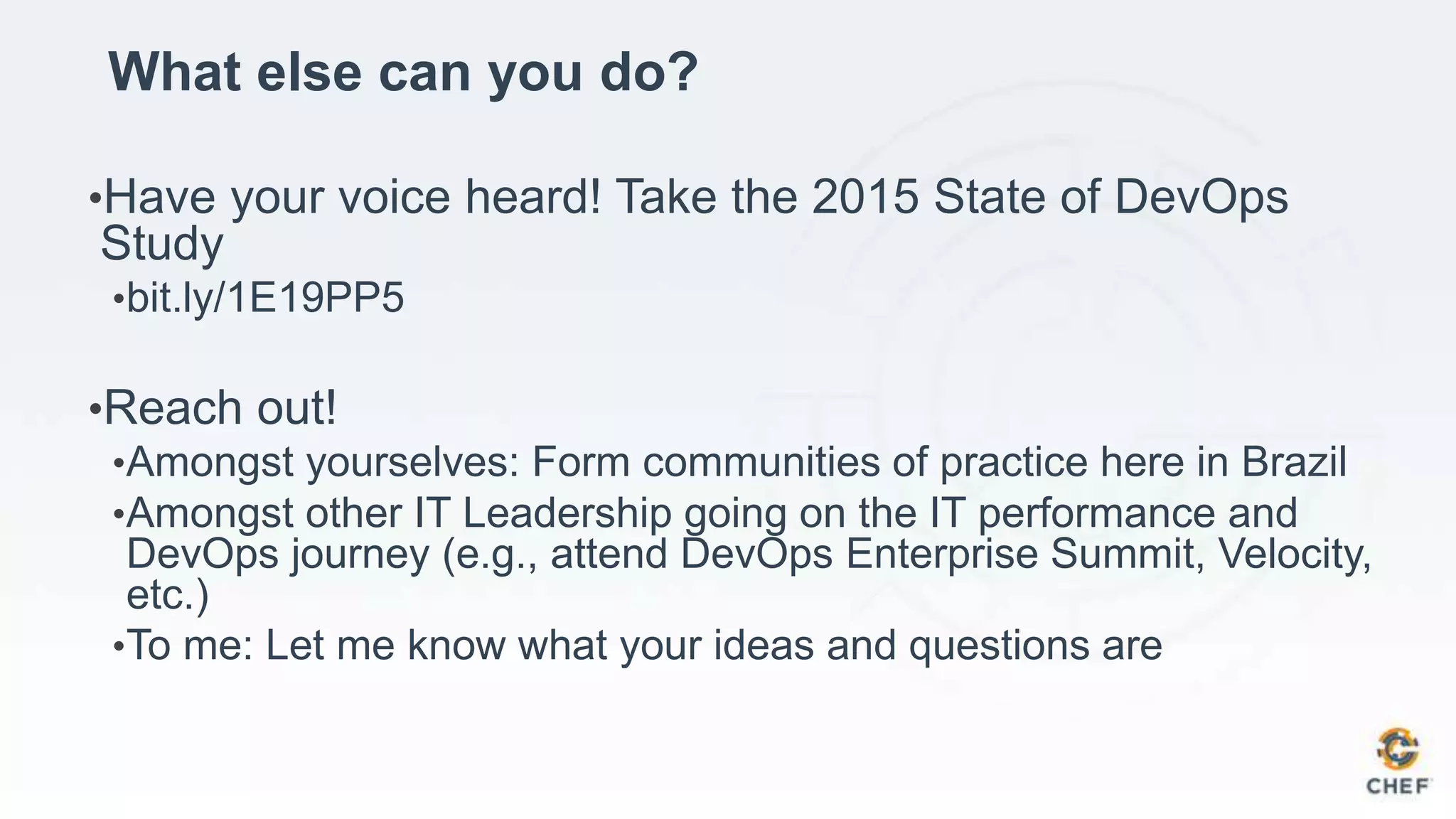 What else can you do?

•Have your voice heard! Take the 2015 State of DevOps Study
•bit.ly/1E19PP5

•Reach out!
•Amongst yourselves: Form communities of practice here in Brazil
•Amongst other IT Leadership going on the IT performance and DevOps journey (e.g., attend DevOps Enterprise Summit, Velocity, etc.)
•To me: Let me know what your ideas and questions are

CHEF